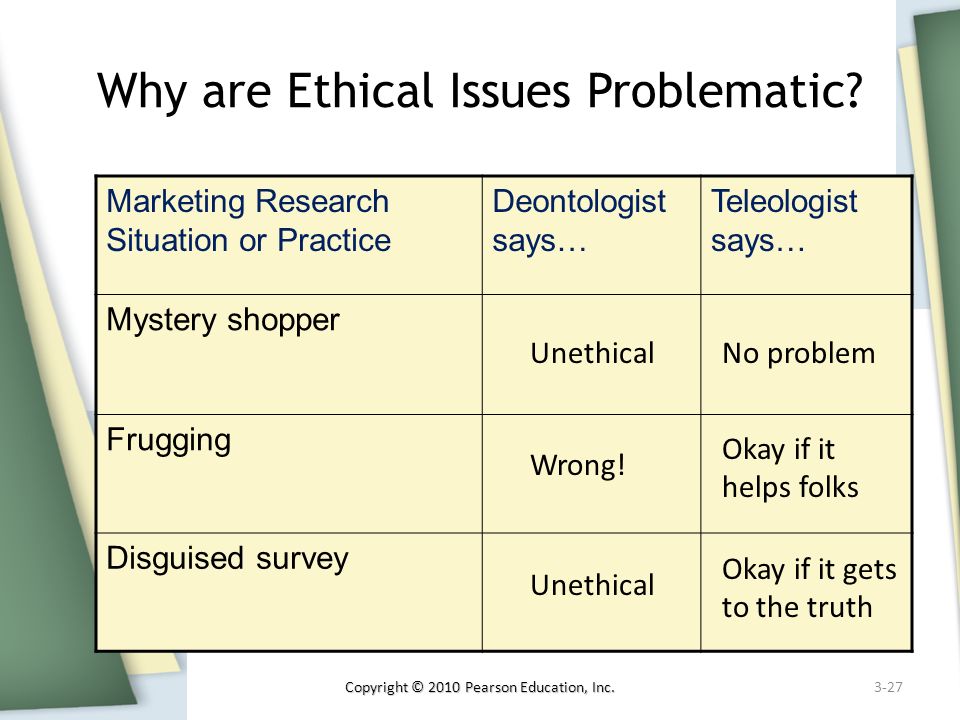 Why are Ethical Issues Problematic?

| Marketing Research Situation or Practice | Deontologist says… | Teleologist says… |
|---|---|---|
| Mystery shopper | Unethical | No problem |
| Frugging | Wrong! | Okay if it helps folks |
| Disguised survey | Unethical | Okay if it gets to the truth |

Copyright © 2010 Pearson Education, Inc.

3-27